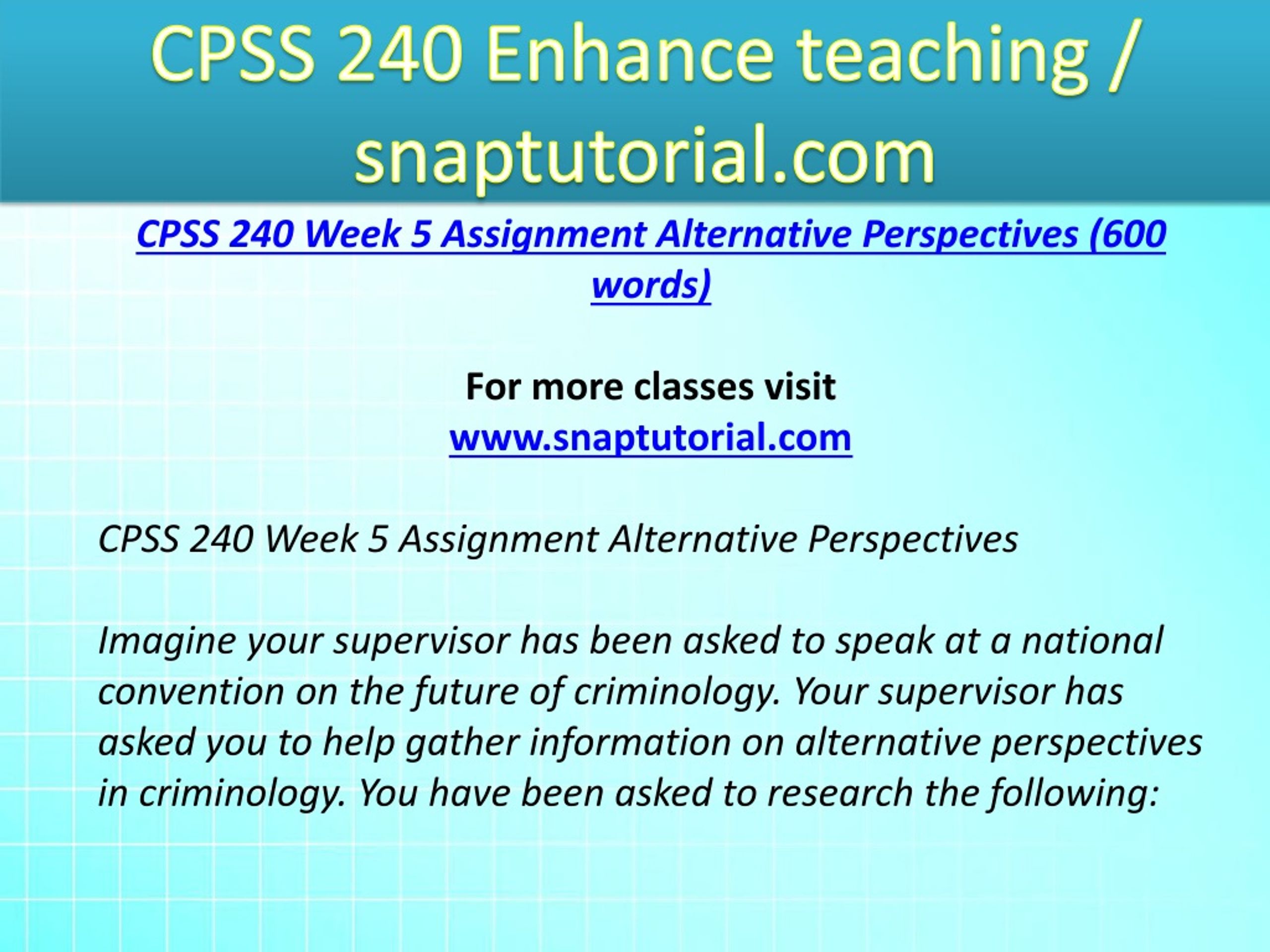 CPSS 240 Enhance teaching / snaptutorial.com

CPSS 240 Week 5 Assignment Alternative Perspectives (600 words)

For more classes visit
www.snaptutorial.com

CPSS 240 Week 5 Assignment Alternative Perspectives

Imagine your supervisor has been asked to speak at a national convention on the future of criminology. Your supervisor has asked you to help gather information on alternative perspectives in criminology. You have been asked to research the following: